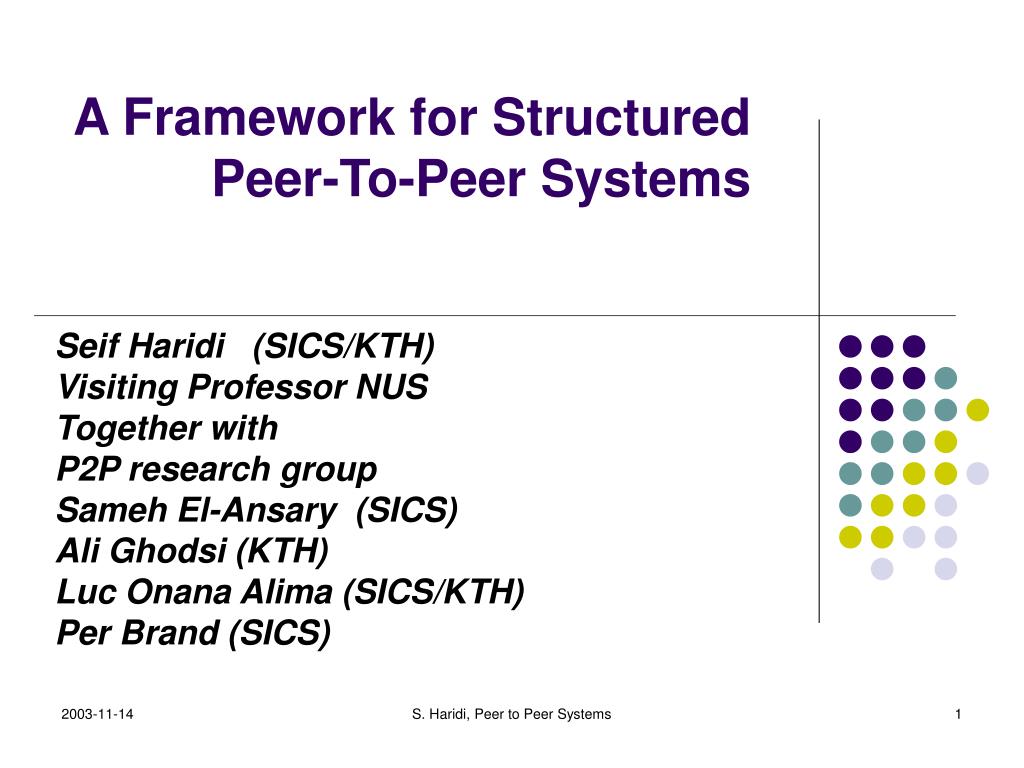 A Framework for Structured Peer-To-Peer Systems

Seif Haridi (SICS/KTH)
Visiting Professor NUS
Together with
P2P research group
Sameh El-Ansary (SICS)
Ali Ghodsi (KTH)
Luc Onana Alima (SICS/KTH)
Per Brand (SICS)

2003-11-14
S. Haridi, Peer to Peer Systems
1